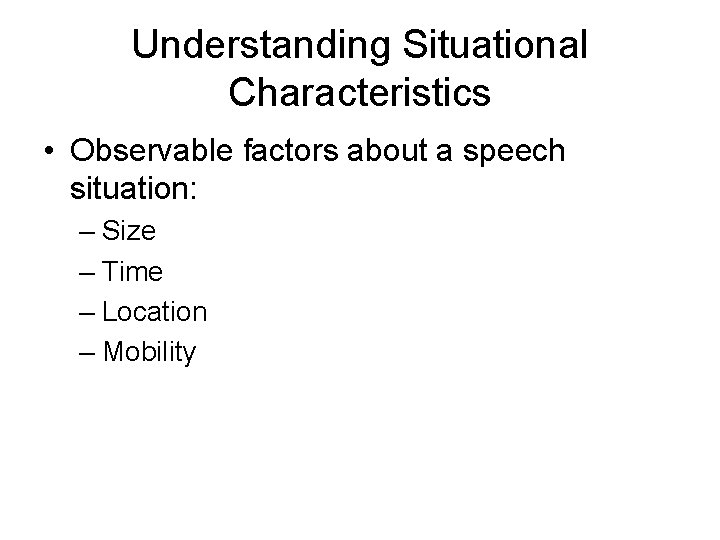 Understanding Situational Characteristics

• Observable factors about a speech situation:
– Size
– Time
– Location
– Mobility